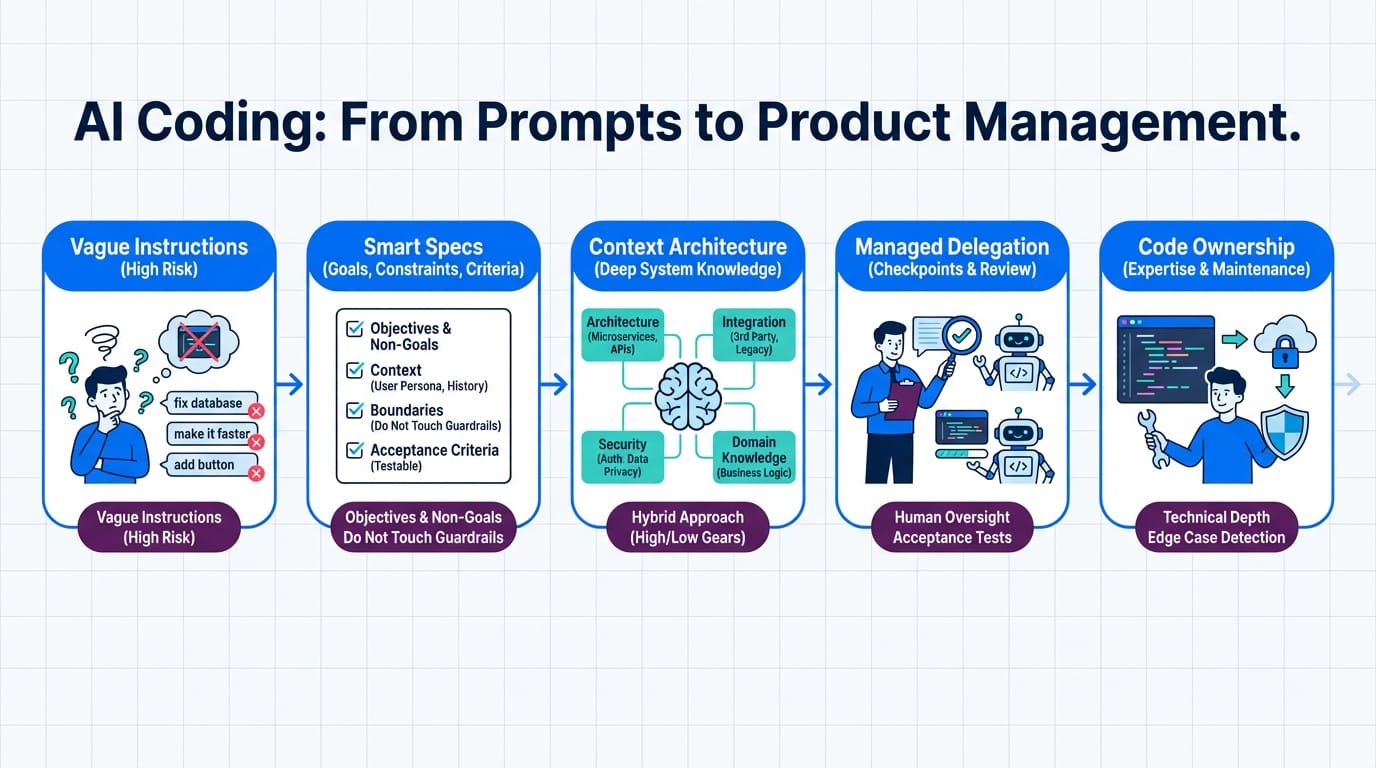 AI Coding: From Prompts to Product Management.

Vague Instructions
(High Risk)

fix database
make it faster
add button

Vague Instructions
(High Risk)

Smart Specs
(Goals, Constraints, Criteria)

Objectives & Non-Goals
Context
(User Persona, History)
Boundaries
(Do Not Touch Guardrails)
Acceptance Criteria
(Testable)

Objectives & Non-Goals
Do Not Touch Guardrails

Context Architecture
(Deep System Knowledge)

Architecture
(Microservices, APIs)
Integration
(3rd Party, Legacy)
Security
(Auth, Data Privacy)
Domain Knowledge
(Business Logic)

Hybrid Approach
(High/Low Gears)

Managed Delegation
(Checkpoints & Review)

</>
</>

Human Oversight
Acceptance Tests

Code Ownership
(Expertise & Maintenance)

Technical Depth
Edge Case Detection